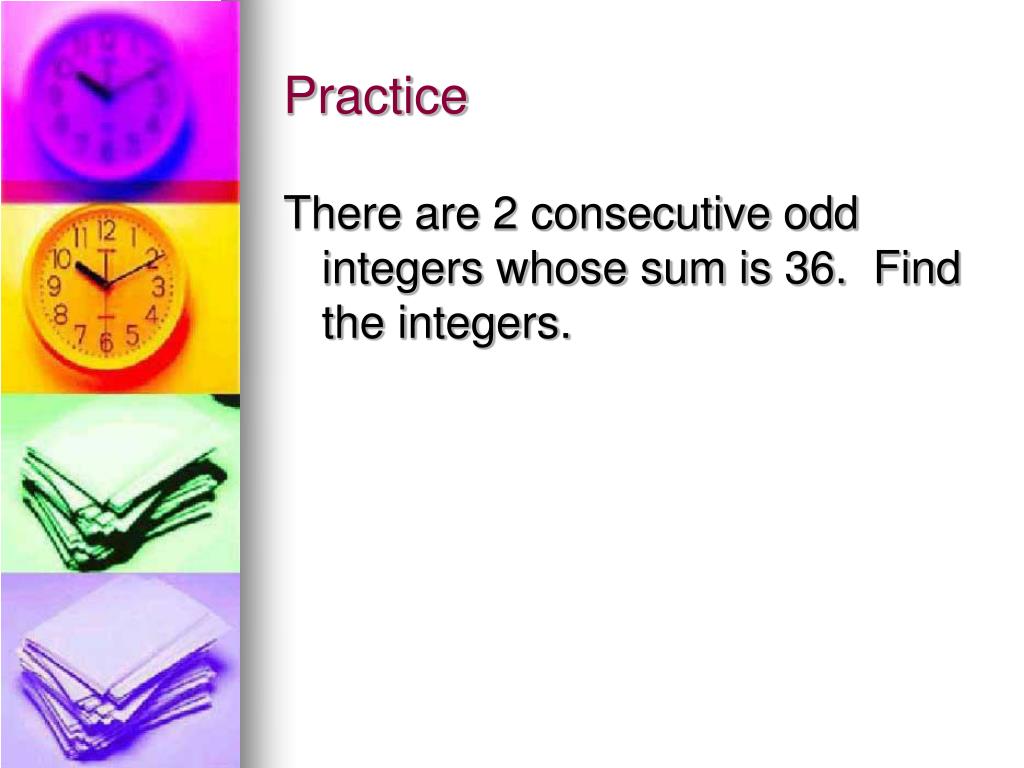 Practice

There are 2 consecutive odd integers whose sum is 36. Find the integers.